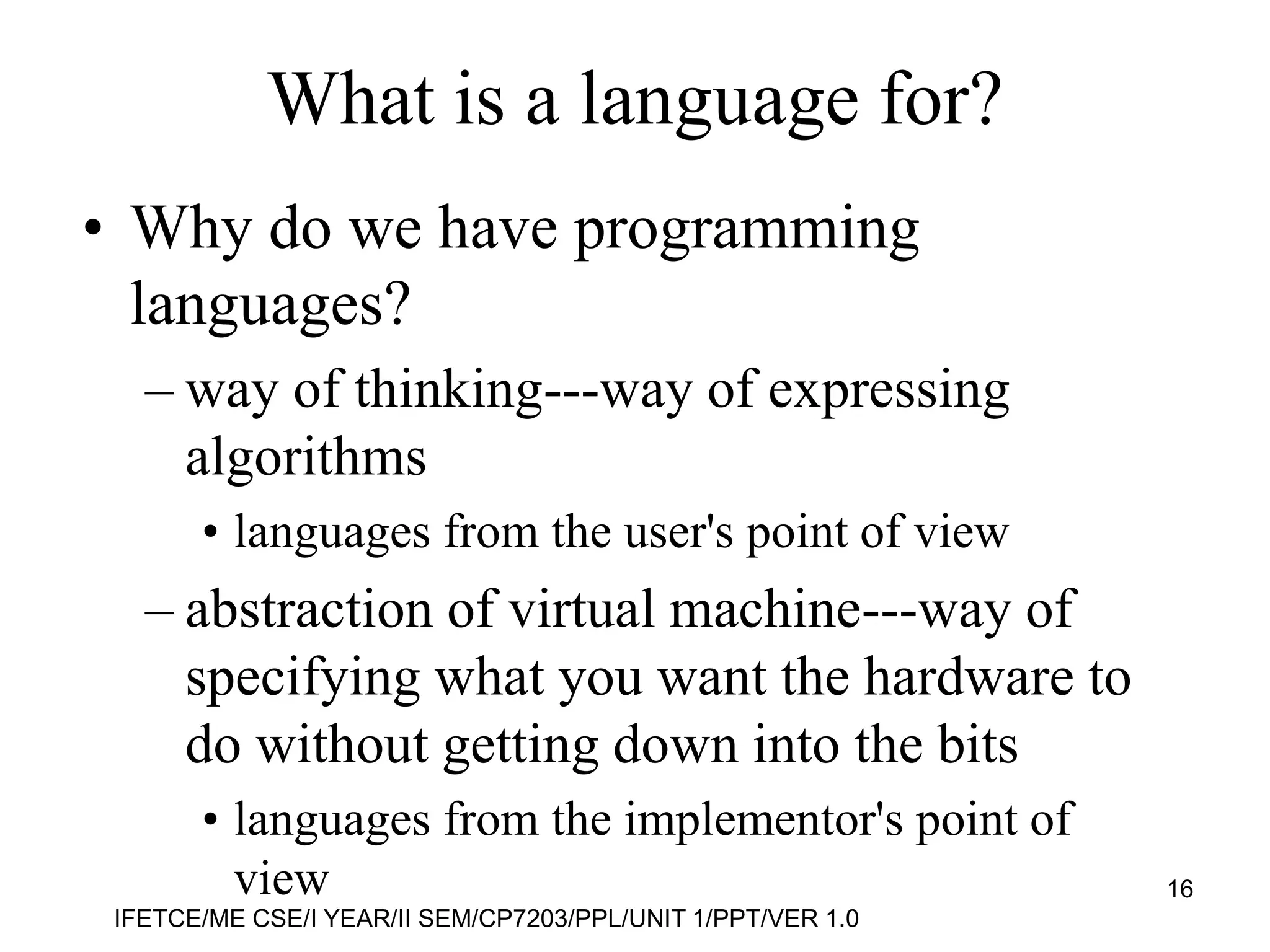 What is a language for?

• Why do we have programming languages?

– way of thinking---way of expressing algorithms

• languages from the user's point of view

– abstraction of virtual machine---way of specifying what you want the hardware to do without getting down into the bits

• languages from the implementor's point of view

16

IFETCE/ME CSE/I YEAR/II SEM/CP7203/PPL/UNIT 1/PPT/VER 1.0